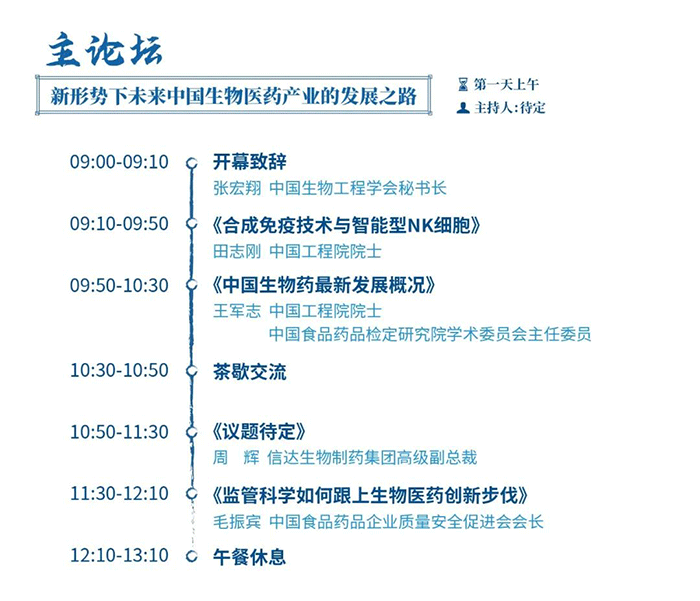 主论坛

新形势下未来中国生物医药产业的发展之路

第一天上午
主持人:待定

09:00-09:10 开幕致辞
张宏翔 中国生物工程学会秘书长

09:10-09:50 《合成免疫技术与智能型NK细胞》
田志刚 中国工程院院士

09:50-10:30 《中国生物药最新发展概况》
王军志 中国工程院院士
中国食品药品检定研究院学术委员会主任委员

10:30-10:50 茶歇交流

10:50-11:30 《议题待定》
周 辉 信达生物制药集团高级副总裁

11:30-12:10 《监管科学如何跟上生物医药创新步伐》
毛振宾 中国食品药品企业质量安全促进会会长

12:10-13:10 午餐休息